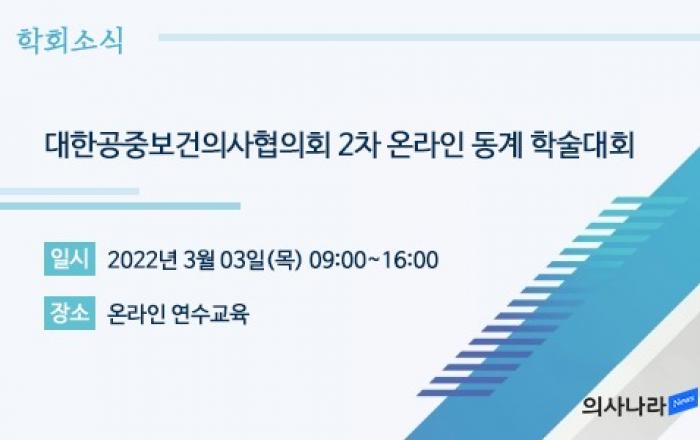 학회소식

대한공중보건의사협의회 2차 온라인 동계 학술대회

일시 2022년 3월 03일(목) 09:00~16:00

장소 온라인 연수교육

의사나라 News